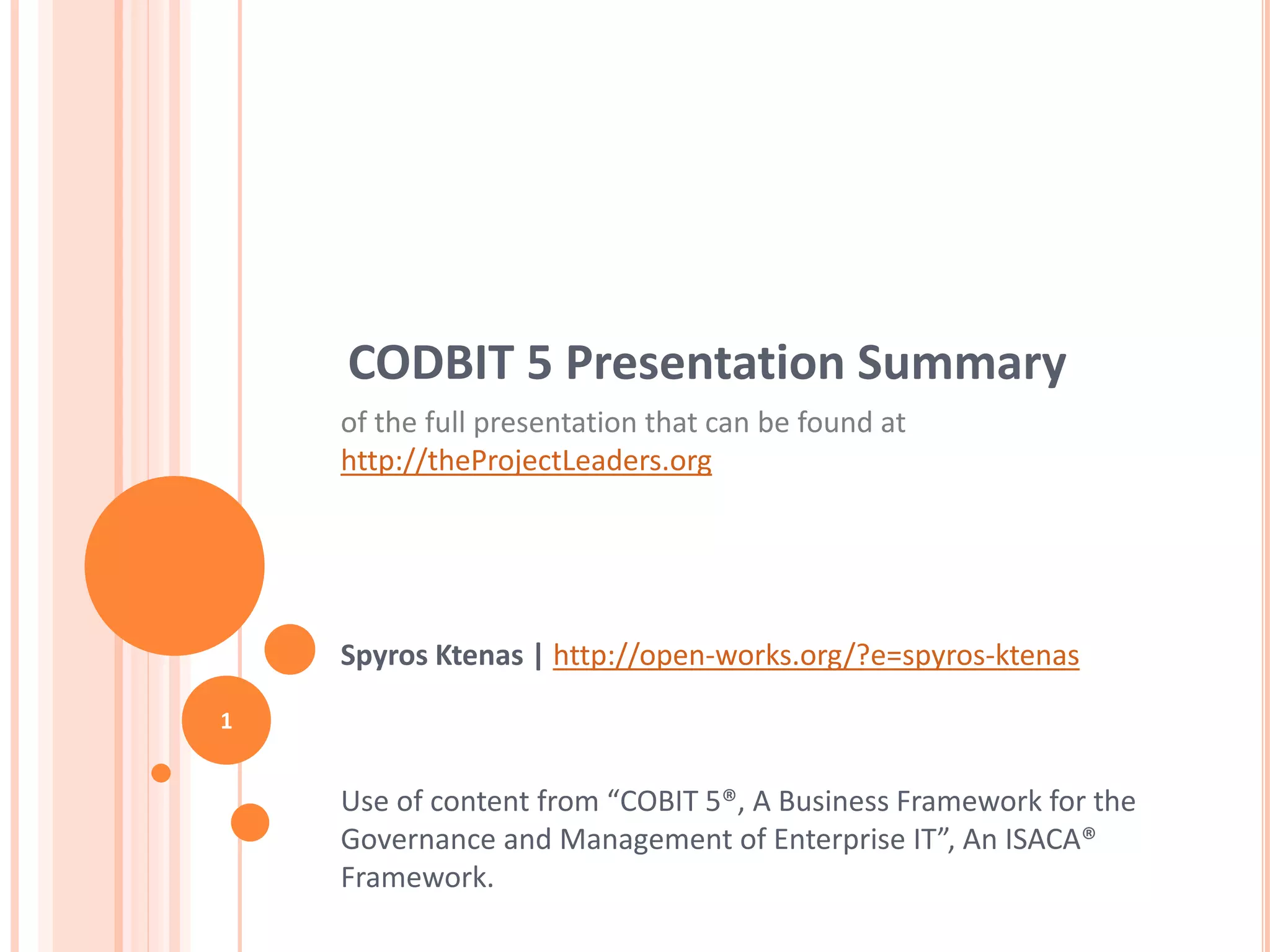 CODBIT 5 Presentation Summary

of the full presentation that can be found at http://theProjectLeaders.org

Spyros Ktenas | http://open-works.org/?e=spyros-ktenas

1

Use of content from “COBIT 5®, A Business Framework for the Governance and Management of Enterprise IT”, An ISACA® Framework.